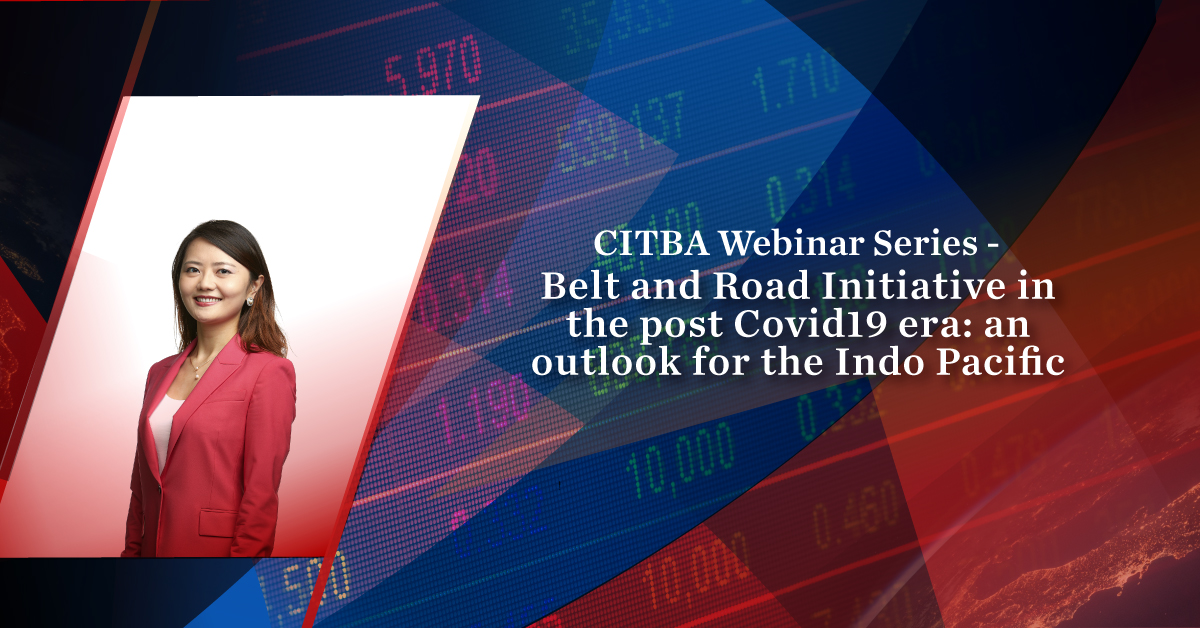 CITBA Webinar Series - Belt and Road Initiative in the post Covid19 era: an outlook for the Indo Pacific